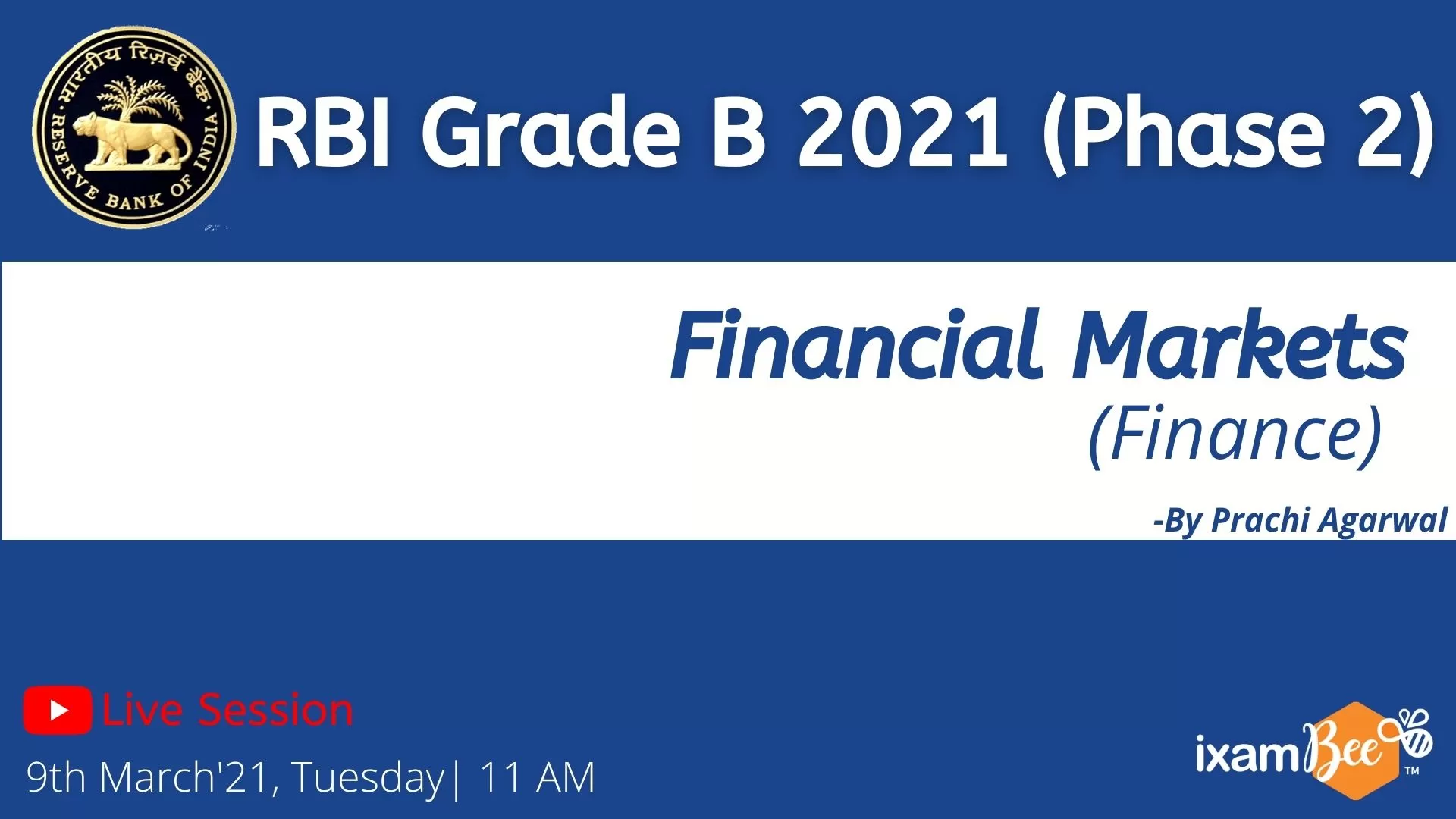 भारतीय रिज़र्व बैंक
RESERVE BANK OF INDIA

RBI Grade B 2021 (Phase 2)

Financial Markets
(Finance)

-By Prachi Agarwal

Live Session
9th March'21, Tuesday| 11 AM

ixamBee™